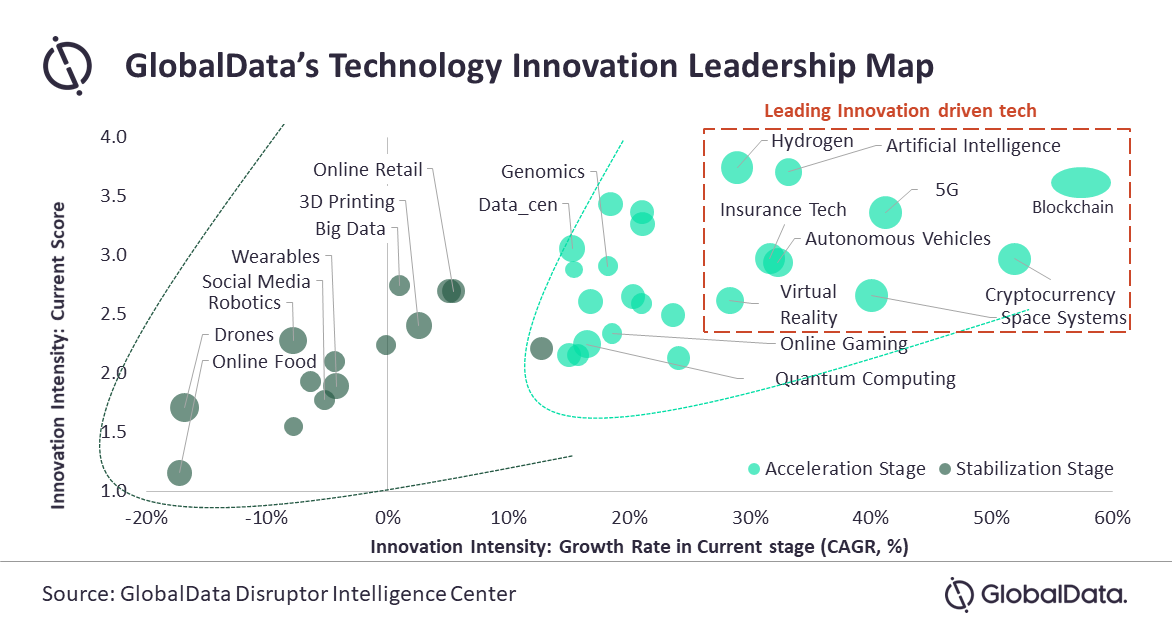 GlobalData's Technology Innovation Leadership Map

Leading Innovation driven tech

Innovation Intensity: Current Score

4.0
3.5
3.0
2.5
2.0
1.5
1.0

Online Retail
3D Printing
Big Data
Wearables
Social Media
Robotics
Drones
Online Food
Genomics
Data_cen
Hydrogen
Artificial Intelligence
5G
Blockchain
Insurance Tech
Autonomous Vehicles
Virtual Reality
Cryptocurrency
Space Systems
Online Gaming
Quantum Computing

Acceleration Stage
Stabilization Stage

-20% -10% 0% 10% 20% 30% 40% 50% 60%

Innovation Intensity: Growth Rate in Current stage (CAGR, %)

Source: GlobalData Disruptor Intelligence Center

GlobalData.